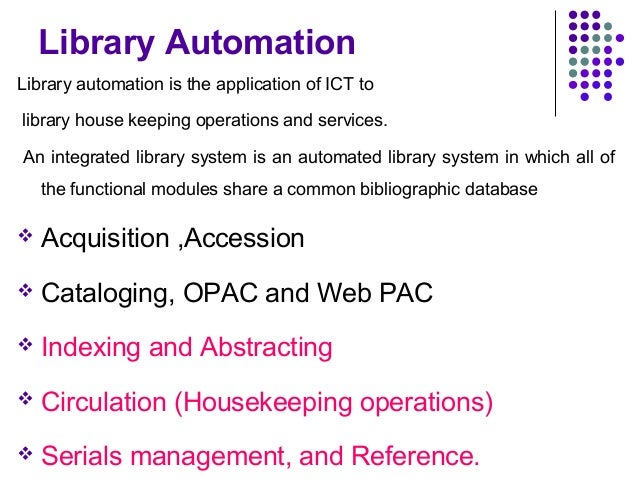 Library Automation

Library automation is the application of ICT to library house keeping operations and services.

An integrated library system is an automated library system in which all of the functional modules share a common bibliographic database

❖ Acquisition ,Accession

❖ Cataloging, OPAC and Web PAC

❖ Indexing and Abstracting

❖ Circulation (Housekeeping operations)

❖ Serials management, and Reference.